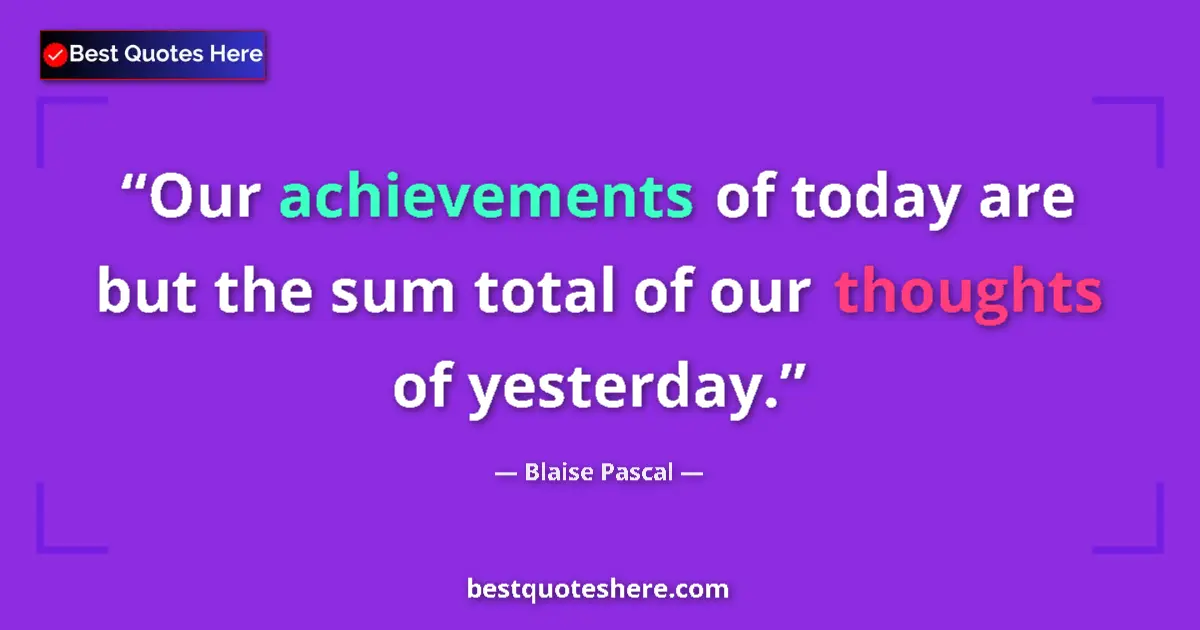 Best Quotes Here

“Our achievements of today are but the sum total of our thoughts of yesterday.”

— Blaise Pascal —

bestquoteshere.com